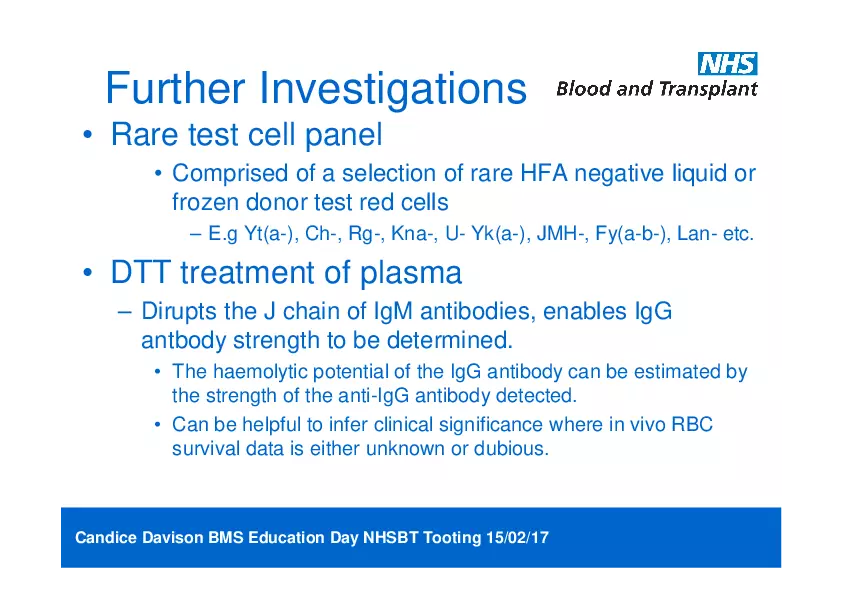 Further Investigations

NHS
Blood and Transplant

• Rare test cell panel
  • Comprised of a selection of rare HFA negative liquid or frozen donor test red cells
    – E.g Yt(a-), Ch-, Rg-, Kna-, U- Yk(a-), JMH-, Fy(a-b-), Lan- etc.

• DTT treatment of plasma
  – Dirupts the J chain of IgM antibodies, enables IgG antbody strength to be determined.
    • The haemolytic potential of the IgG antibody can be estimated by the strength of the anti-IgG antibody detected.
    • Can be helpful to infer clinical significance where in vivo RBC survival data is either unknown or dubious.

Candice Davison BMS Education Day NHSBT Tooting 15/02/17